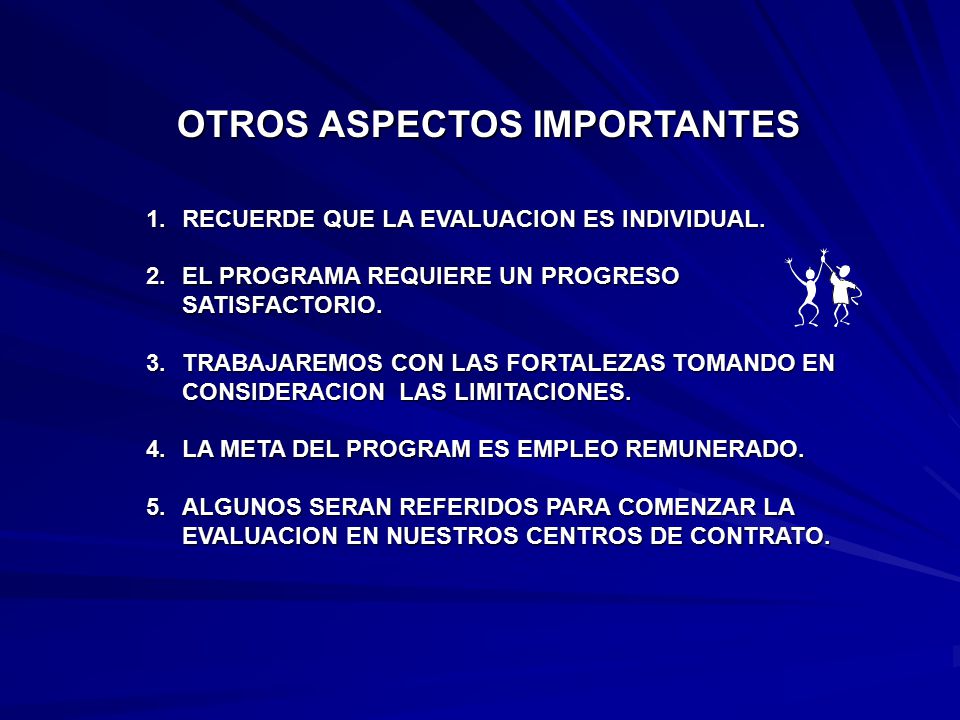 OTROS ASPECTOS IMPORTANTES

1. RECUERDE QUE LA EVALUACION ES INDIVIDUAL.

2. EL PROGRAMA REQUIERE UN PROGRESO SATISFACTORIO.

3. TRABAJAREMOS CON LAS FORTALEZAS TOMANDO EN CONSIDERACION LAS LIMITACIONES.

4. LA META DEL PROGRAM ES EMPLEO REMUNERADO.

5. ALGUNOS SERAN REFERIDOS PARA COMENZAR LA EVALUACION EN NUESTROS CENTROS DE CONTRATO.